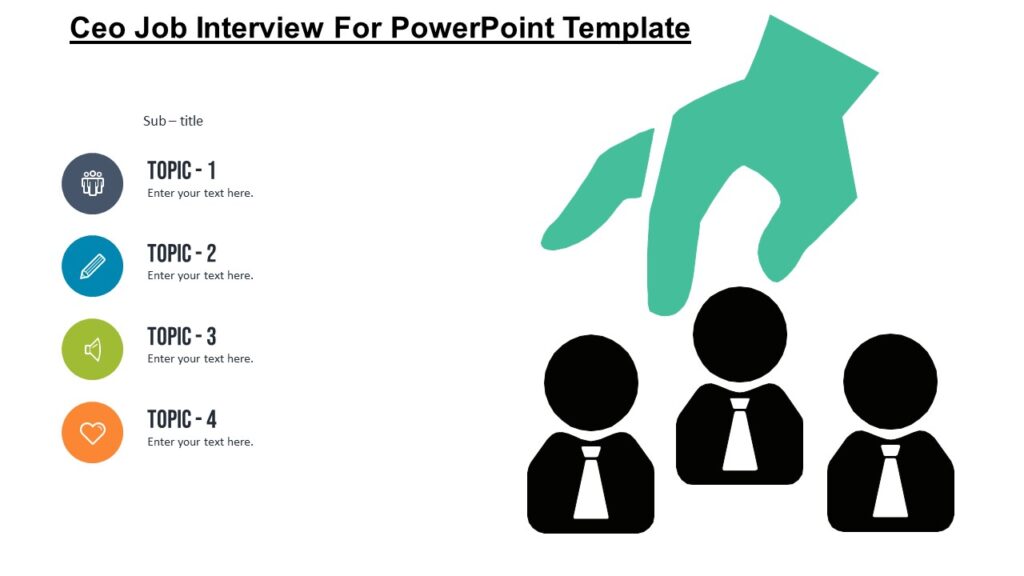 Ceo Job Interview For PowerPoint Template

Sub – title

TOPIC - 1
Enter your text here.

TOPIC - 2
Enter your text here.

TOPIC - 3
Enter your text here.

TOPIC - 4
Enter your text here.